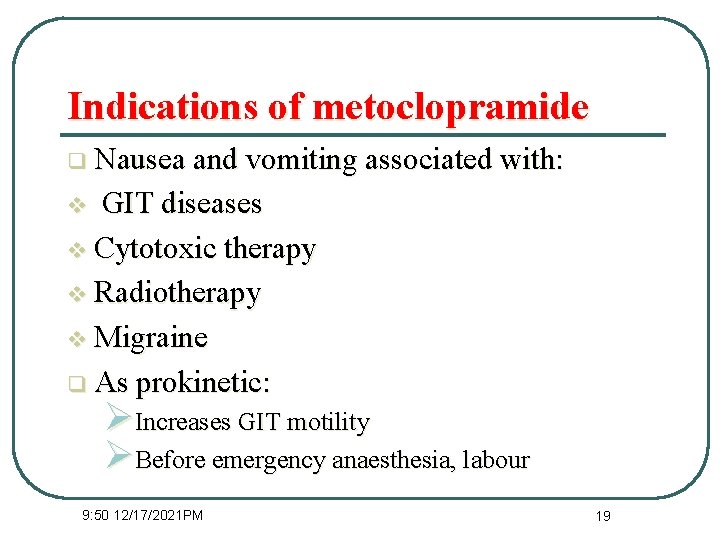 Indications of metoclopramide

Nausea and vomiting associated with:

GIT diseases

Cytotoxic therapy

Radiotherapy

Migraine

As prokinetic:

Increases GIT motility

Before emergency anaesthesia, labour

9:50 12/17/2021PM

19